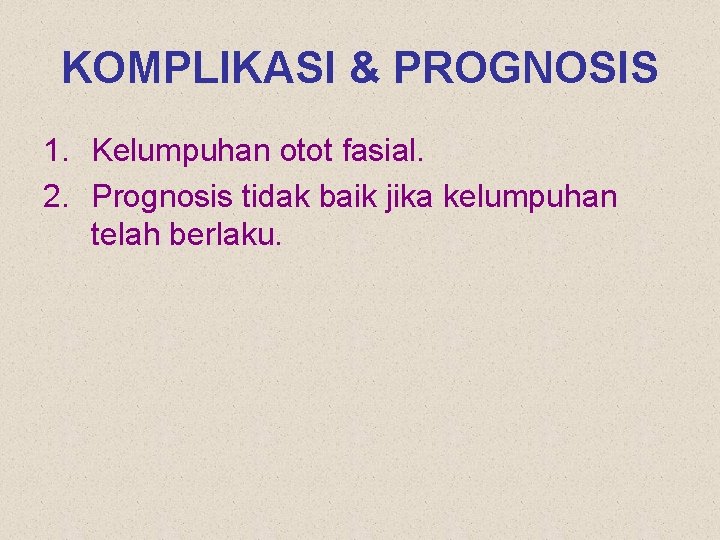 KOMPLIKASI & PROGNOSIS

1. Kelumpuhan otot fasial.
2. Prognosis tidak baik jika kelumpuhan telah berlaku.